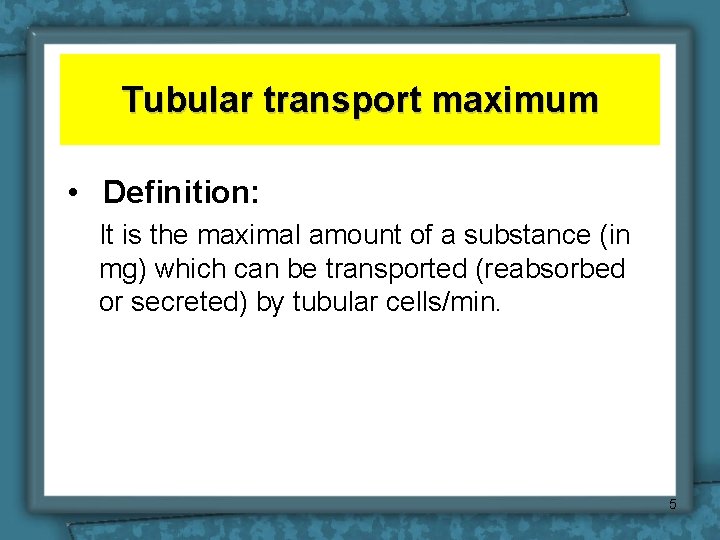 Tubular transport maximum

• Definition:

It is the maximal amount of a substance (in mg) which can be transported (reabsorbed or secreted) by tubular cells/min.

5